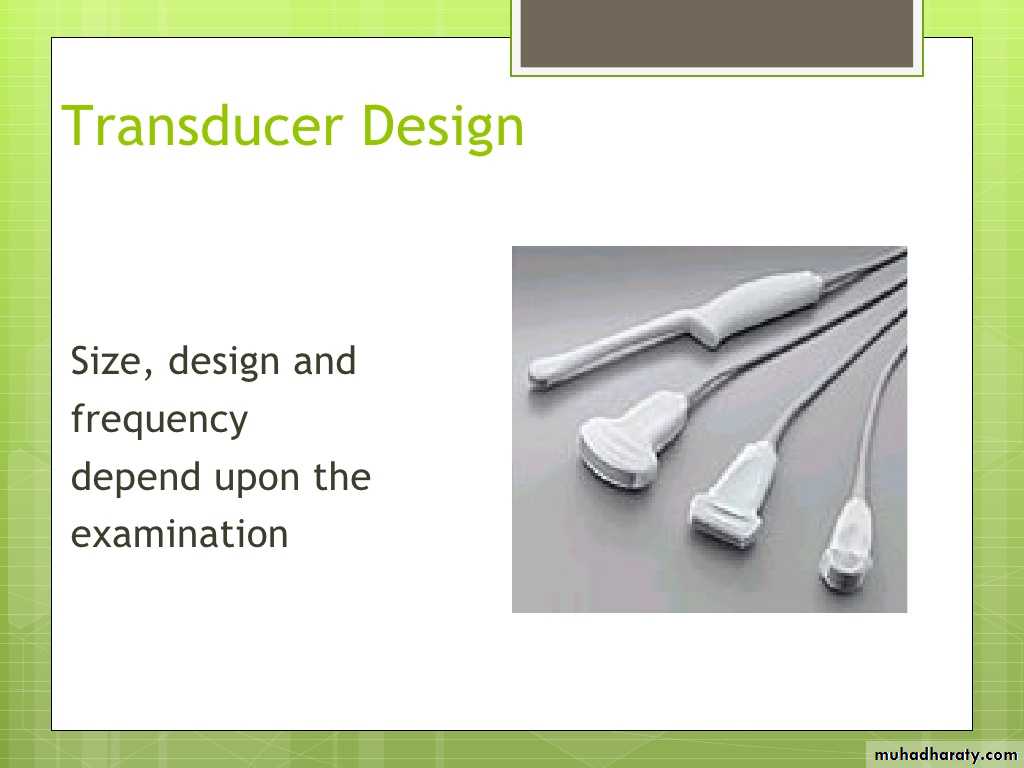 Transducer Design

Size, design and frequency depend upon the examination

muhadharaty.com